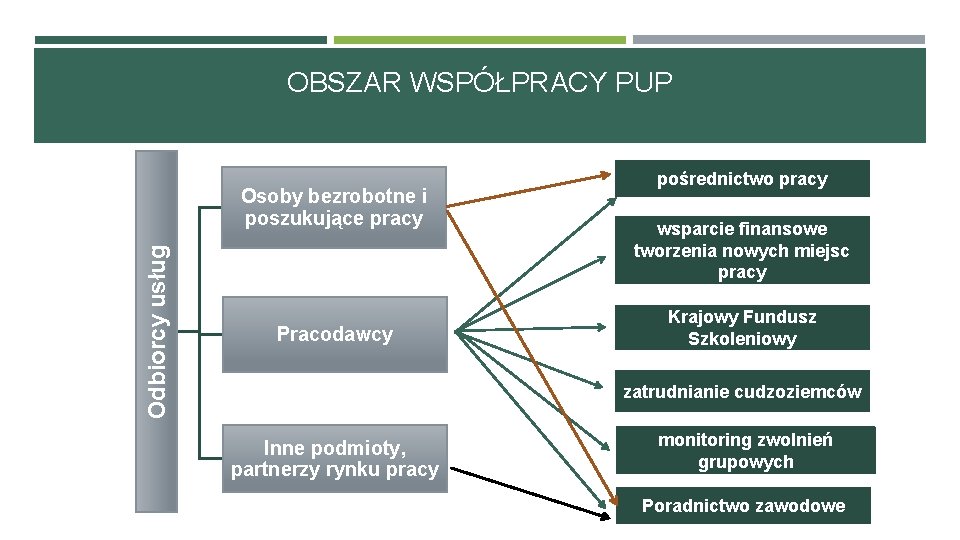 OBSZAR WSPÓŁPRACY PUP

Odbiorcy usług

Osoby bezrobotne i poszukujące pracy

Pracodawcy

Inne podmioty, partnerzy rynku pracy

pośrednictwo pracy

wsparcie finansowe tworzenia nowych miejsc pracy

Krajowy Fundusz Szkoleniowy

zatrudnianie cudzoziemców

monitoring zwolnień grupowych

Poradnictwo zawodowe